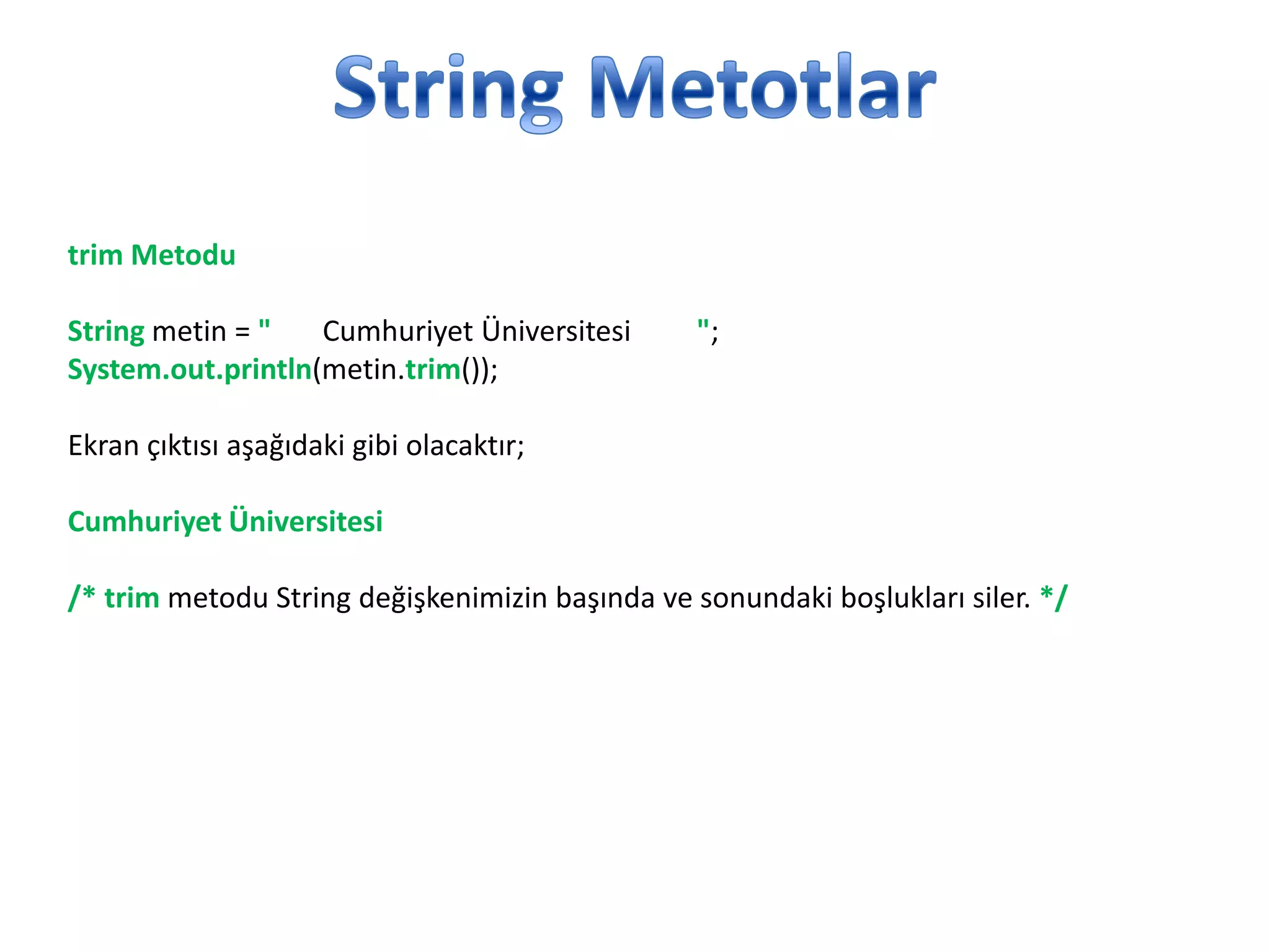 String Metotlar

trim Metodu

String metin = "        Cumhuriyet Üniversitesi        ";
System.out.println(metin.trim());

Ekran çıktısı aşağıdaki gibi olacaktır;

Cumhuriyet Üniversitesi

/* trim metodu String değişkenimizin başında ve sonundaki boşlukları siler. */